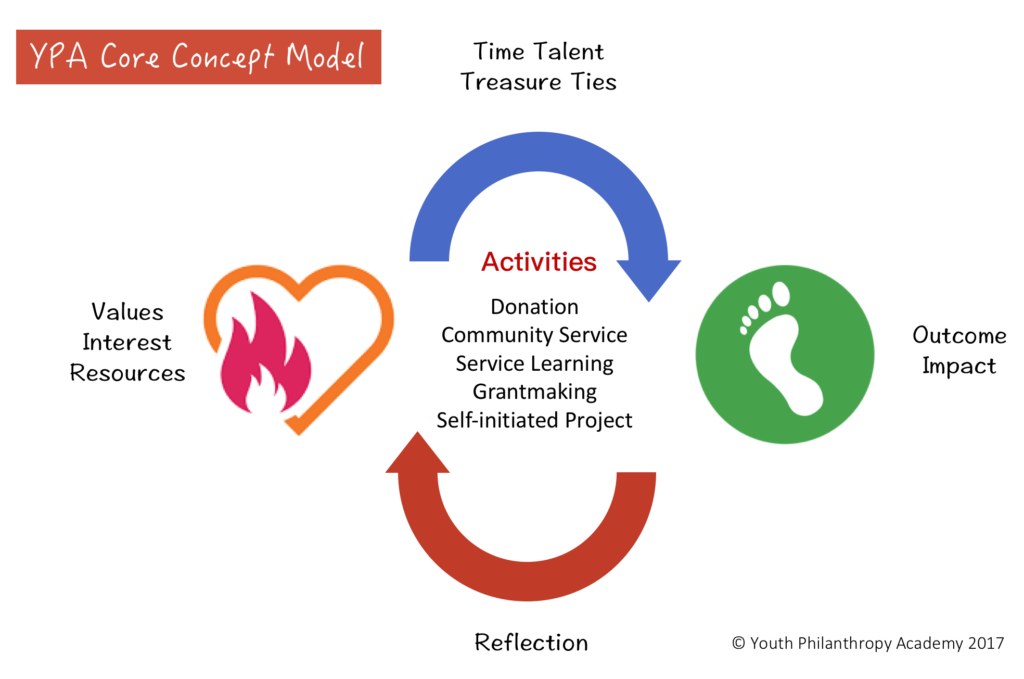 YPA Core Concept Model

Time Talent
Treasure Ties

Values
Interest
Resources

Activities

Donation
Community Service
Service Learning
Grantmaking
Self-initiated Project

Outcome
Impact

Reflection

© Youth Philanthropy Academy 2017